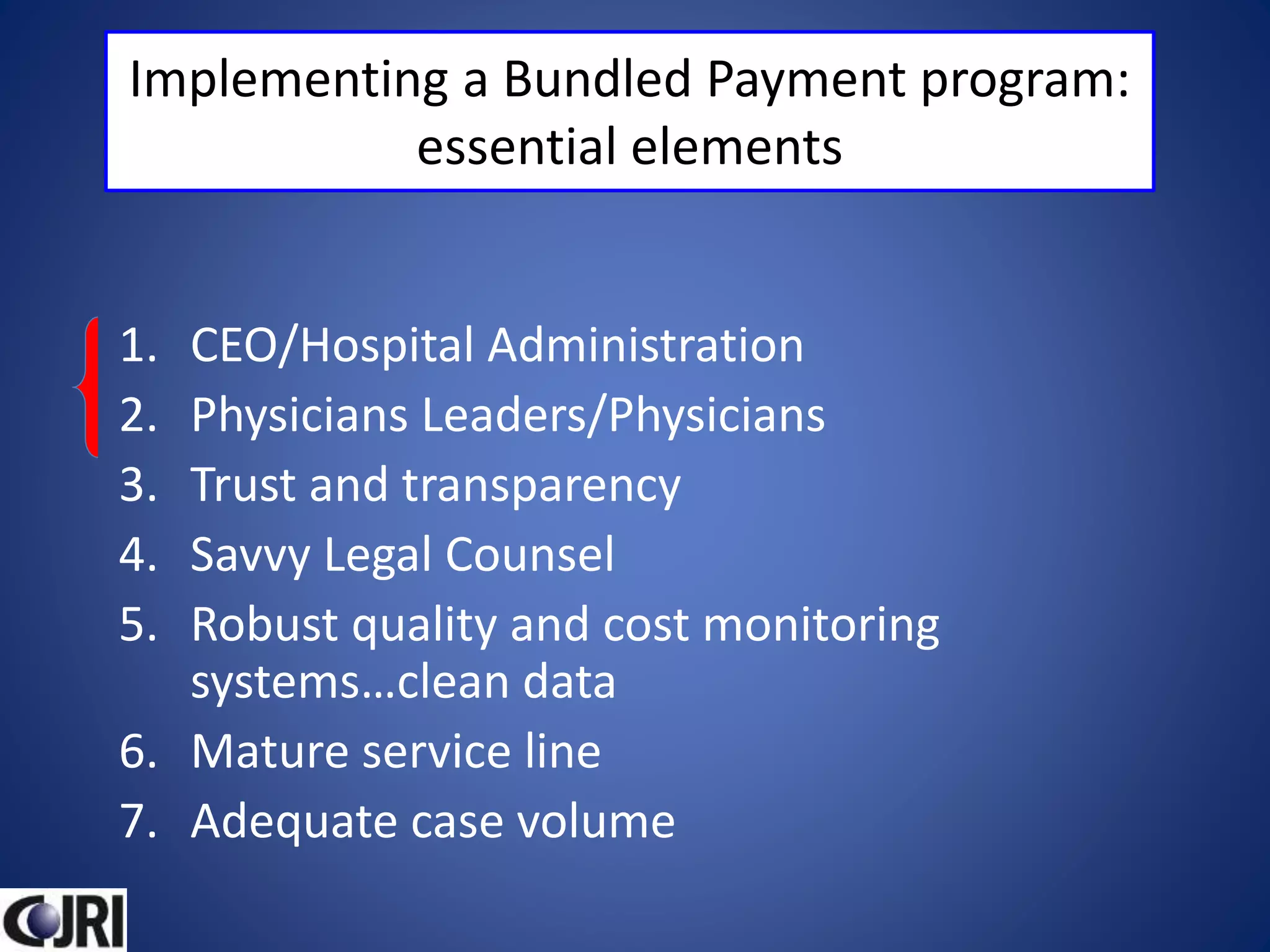 Implementing a Bundled Payment program: essential elements

1. CEO/Hospital Administration
2. Physicians Leaders/Physicians
3. Trust and transparency
4. Savvy Legal Counsel
5. Robust quality and cost monitoring systems…clean data
6. Mature service line
7. Adequate case volume

CJRI